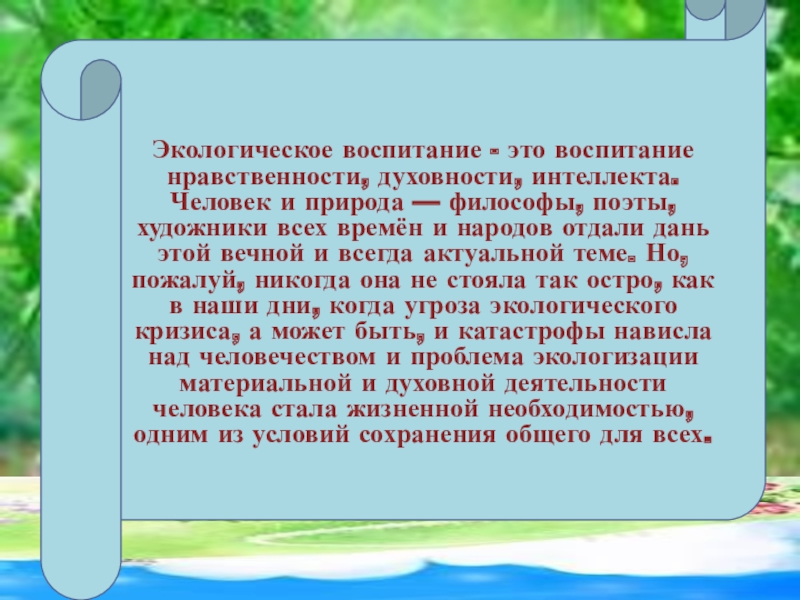 Экологическое воспитание - это воспитание нравственности, духовности, интеллекта. Человек и природа — философы, поэты, художники всех времён и народов отдали дань этой вечной и всегда актуальной теме. Но, пожалуй, никогда она не стояла так остро, как в наши дни, когда угроза экологического кризиса, а может быть, и катастрофы нависла над человечеством и проблема экологизации материальной и духовной деятельности человека стала жизненной необходимостью, одним из условий сохранения общего для всех.